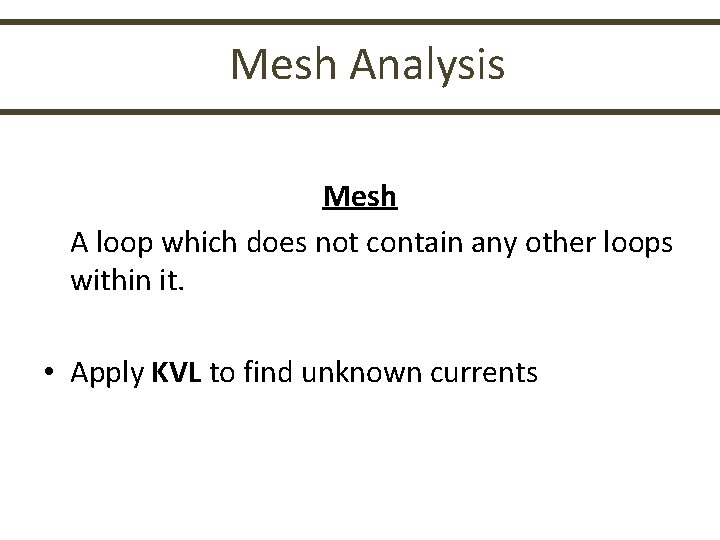 Mesh Analysis

Mesh

A loop which does not contain any other loops within it.

• Apply KVL to find unknown currents